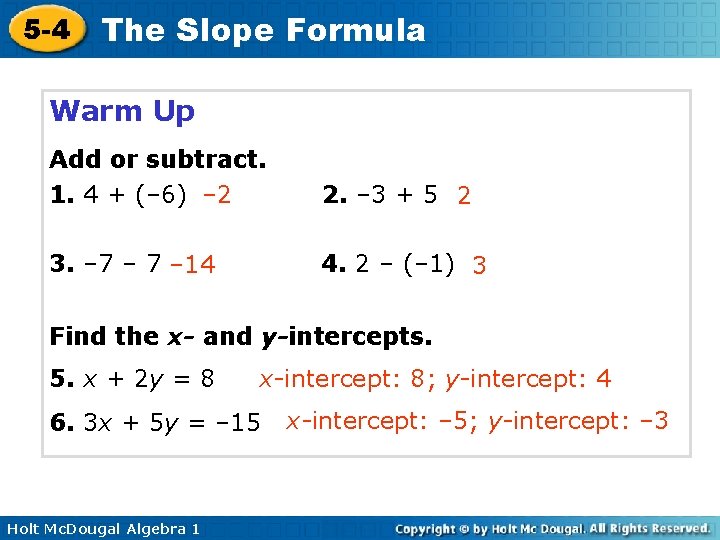 5-4 The Slope Formula

Warm Up

Add or subtract.

1. $4 + (-6)$ $-2$

2. $-3 + 5$ $2$

3. $-7 - 7$ $-14$

4. $2 - (-1)$ $3$

Find the $x$- and $y$-intercepts.

5. $x + 2y = 8$ $x$-intercept: 8; $y$-intercept: 4

6. $3x + 5y = -15$ $x$-intercept: $-5$; $y$-intercept: $-3$

Holt McDougal Algebra 1

Copyright © by Holt Mc Dougal. All Rights Reserved.